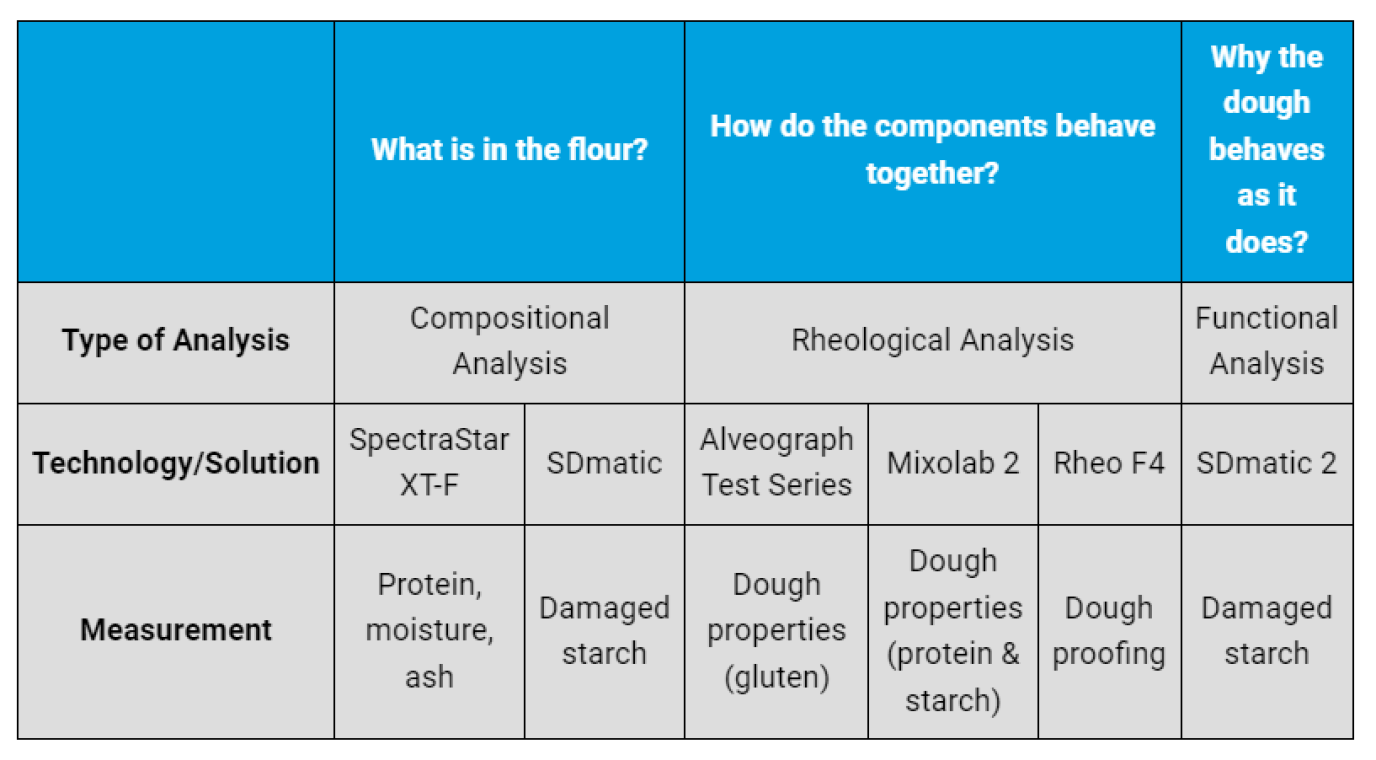 | | What is in the flour? | | How do the components behave together? | | | Why the dough behaves as it does? |
|---|---|---|---|---|---|---|
| **Type of Analysis** | Compositional Analysis | | Rheological Analysis | | | Functional Analysis |
| **Technology/Solution** | SpectraStar XT-F | SDmatic | Alveograph Test Series | Mixolab 2 | Rheo F4 | SDmatic 2 |
| **Measurement** | Protein, moisture, ash | Damaged starch | Dough properties (gluten) | Dough properties (protein & starch) | Dough proofing | Damaged starch |